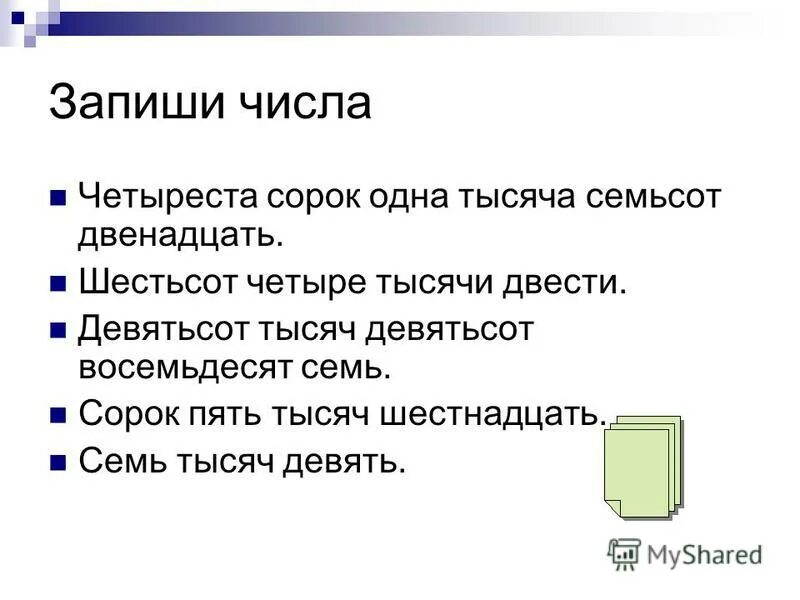 Запиши числа

Четыреста сорок одна тысяча семьсот двенадцать.

Шестьсот четыре тысячи двести.

Девятьсот тысяч девятьсот восемьдесят семь.

Сорок пять тысяч шестнадцать.

Семь тысяч девять.

MyShared